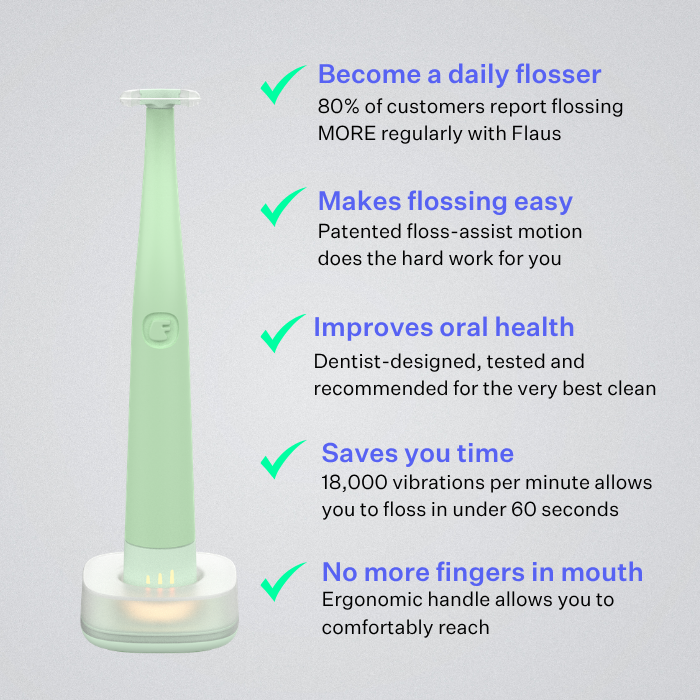 ✓ Become a daily flosser
80% of customers report flossing MORE regularly with Flaus

✓ Makes flossing easy
Patented floss-assist motion does the hard work for you

✓ Improves oral health
Dentist-designed, tested and recommended for the very best clean

✓ Saves you time
18,000 vibrations per minute allows you to floss in under 60 seconds

✓ No more fingers in mouth
Ergonomic handle allows you to comfortably reach